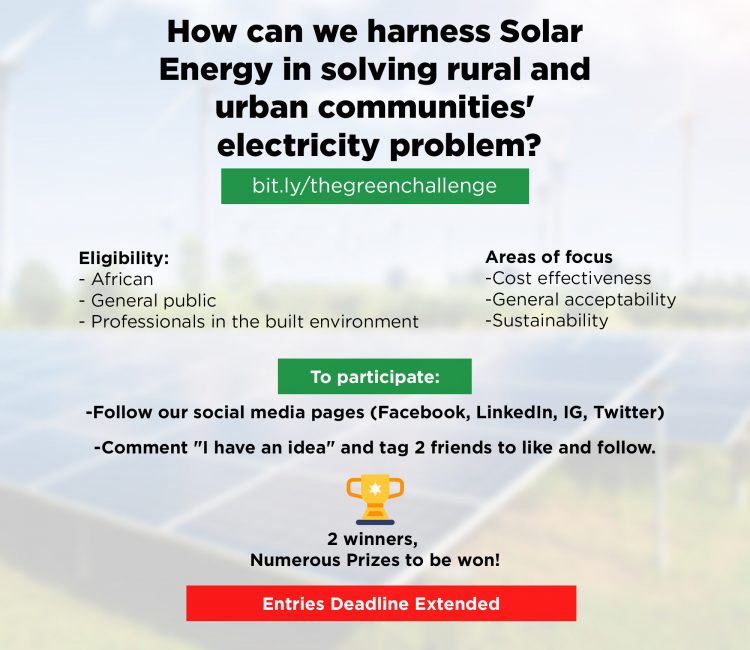 How can we harness Solar Energy in solving rural and urban communities' electricity problem?

bit.ly/thegreenchallenge

Eligibility:
- African
- General public
- Professionals in the built environment

Areas of focus
-Cost effectiveness
-General acceptability
-Sustainability

To participate:

-Follow our social media pages (Facebook, LinkedIn, IG, Twitter)

-Comment "I have an idea" and tag 2 friends to like and follow.

2 winners,
Numerous Prizes to be won!

Entries Deadline Extended